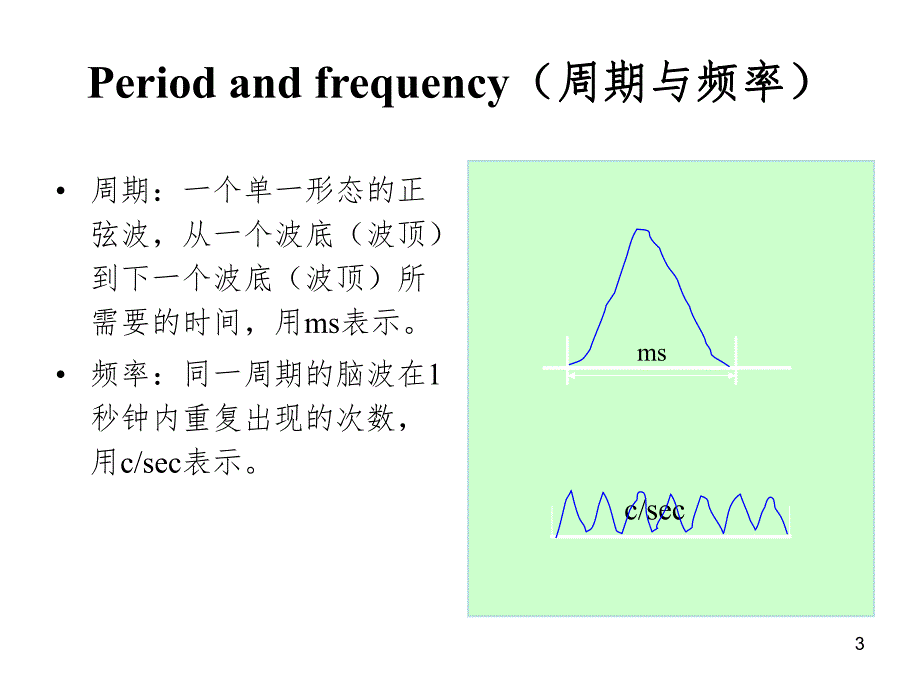 Period and frequency（周期与频率）

• 周期：一个单一形态的正弦波，从一个波底（波顶）到下一个波底（波顶）所需要的时间，用ms表示。

• 频率：同一周期的脑波在1秒钟内重复出现的次数，用c/sec表示。

ms

c/sec

3